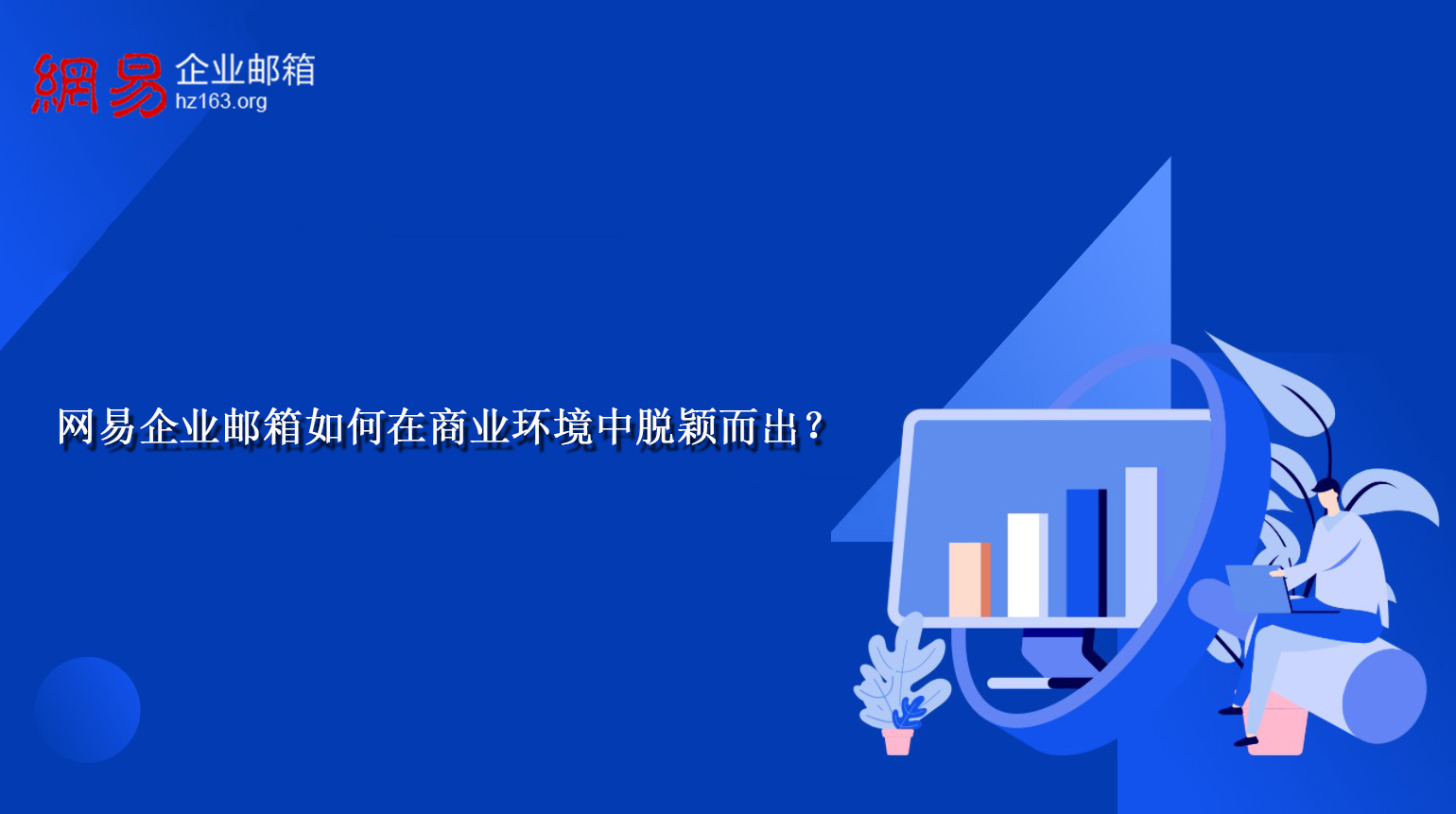 網易 企业邮箱
hz163.org

网易企业邮箱如何在商业环境中脱颖而出？